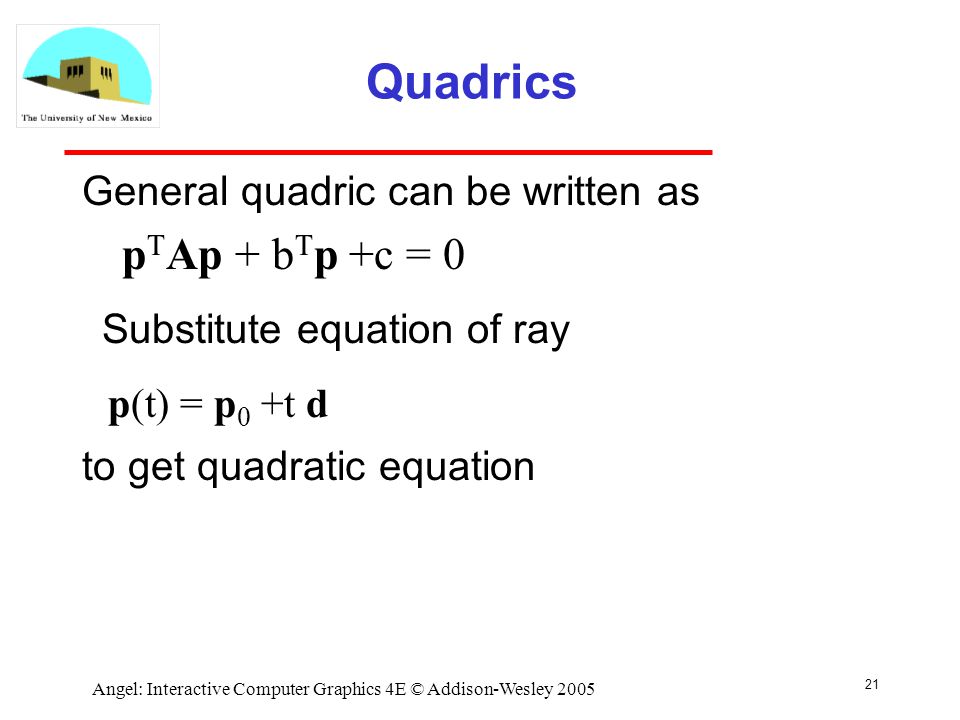 The University of New Mexico

Quadrics

General quadric can be written as

$\mathbf{p}^T\mathbf{A}\mathbf{p} + b^T\mathbf{p} + c = 0$

Substitute equation of ray

$\mathbf{p}(t) = \mathbf{p}_0 + t\,\mathbf{d}$

to get quadratic equation

Angel: Interactive Computer Graphics 4E © Addison-Wesley 2005

21